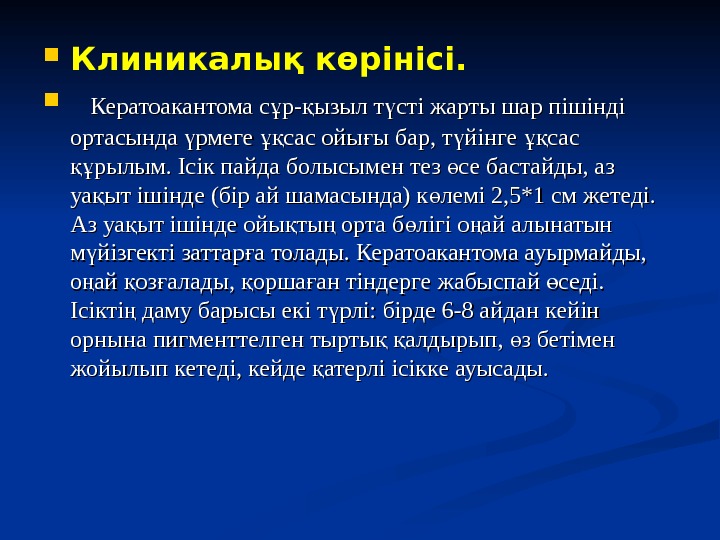 Клиникалық көрінісі.

Кератоакантома сұр-қызыл түсті жарты шар пішінді ортасында үрмеге ұқсас ойығы бар, түйінге ұқсас құрылым. Ісік пайда болысымен тез өсе бастайды, аз уақыт ішінде (бір ай шамасында) көлемі 2,5*1 см жетеді. Аз уақыт ішінде ойықтың орта бөлігі оңай алынатын мүйізгекті заттарға толады. Кератоакантома ауырмайды, оңай қозғалады, қоршаған тіндерге жабыспай өседі. Ісіктің даму барысы екі түрлі: бірде 6-8 айдан кейін орнына пигменттелген тыртық қалдырып, өз бетімен жойылып кетеді, кейде қатерлі ісікке ауысады.